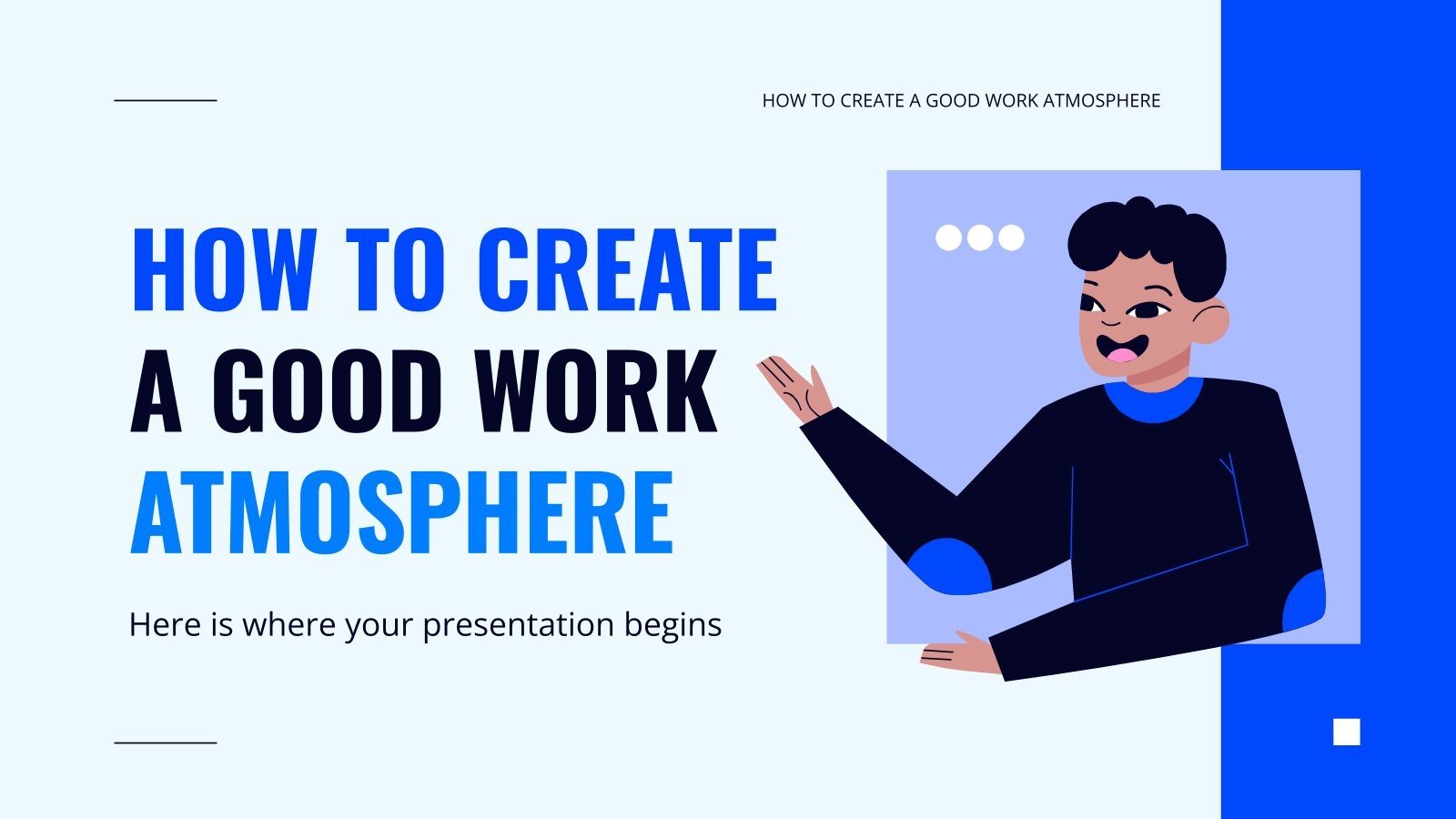 HOW TO CREATE A GOOD WORK ATMOSPHERE

HOW TO CREATE A GOOD WORK ATMOSPHERE

Here is where your presentation begins